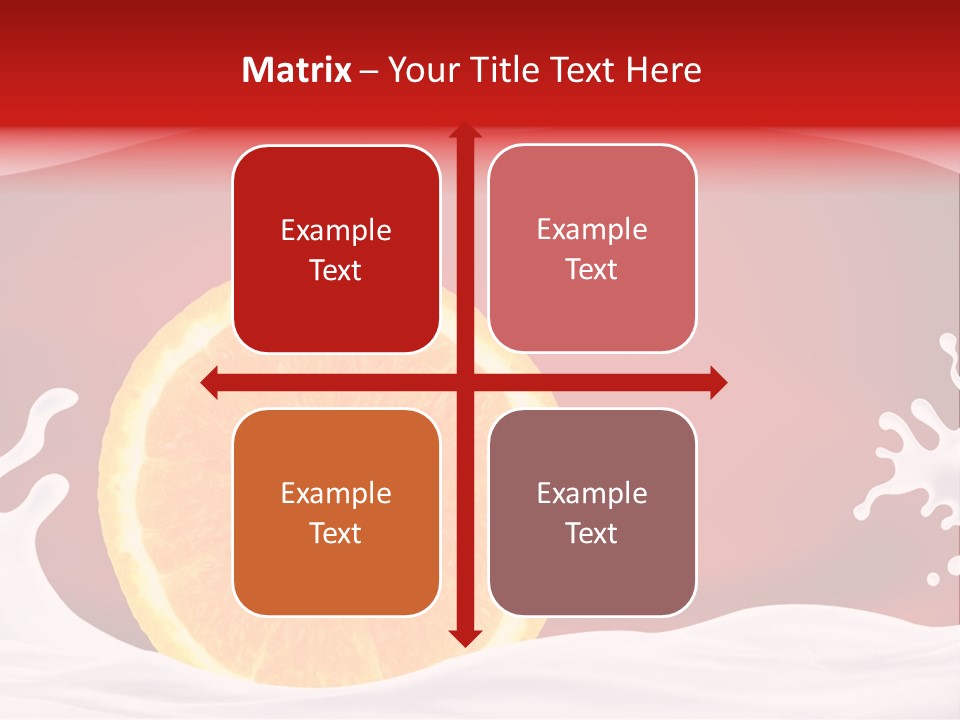 Matrix – Your Title Text Here

Example Text

Example Text

Example Text

Example Text